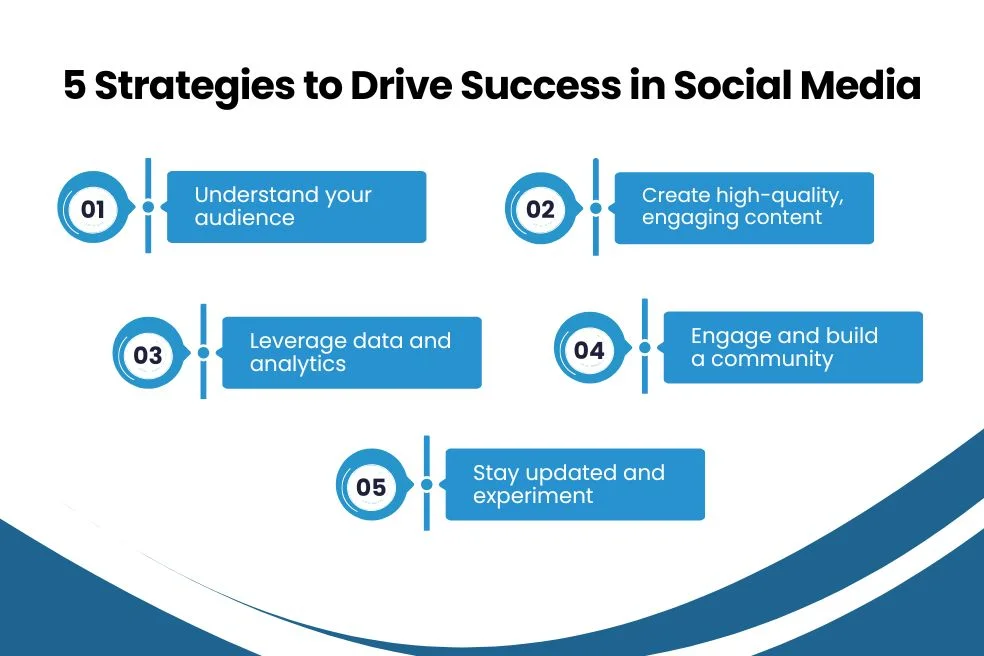 5 Strategies to Drive Success in Social Media

01 Understand your audience

02 Create high-quality, engaging content

03 Leverage data and analytics

04 Engage and build a community

05 Stay updated and experiment